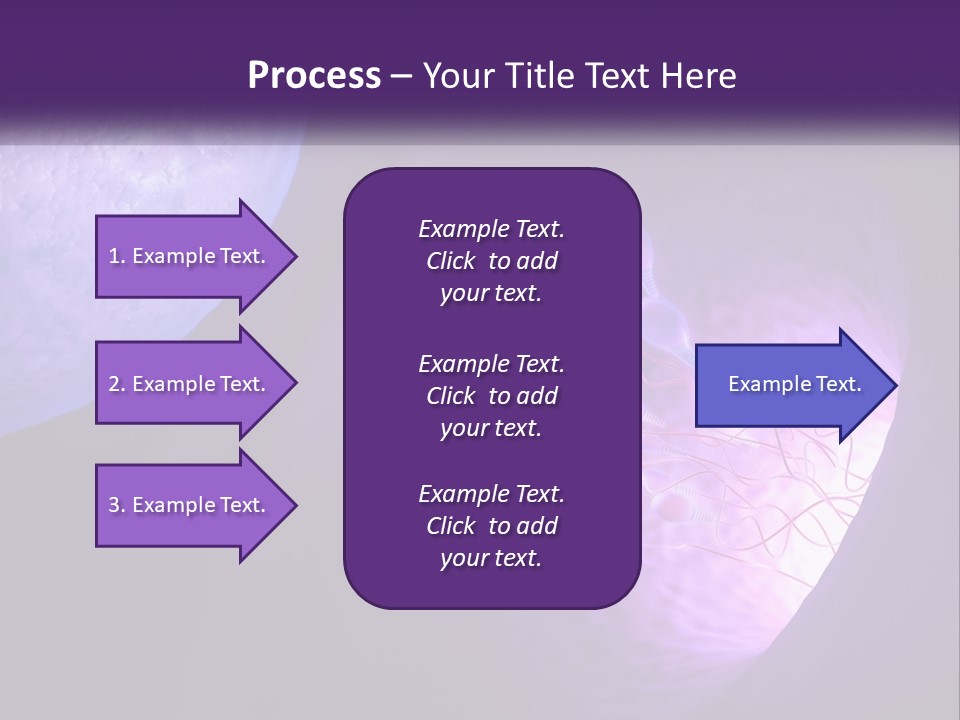 Process – Your Title Text Here

1. Example Text.

2. Example Text.

3. Example Text.

Example Text. Click to add your text.

Example Text. Click to add your text.

Example Text. Click to add your text.

Example Text.